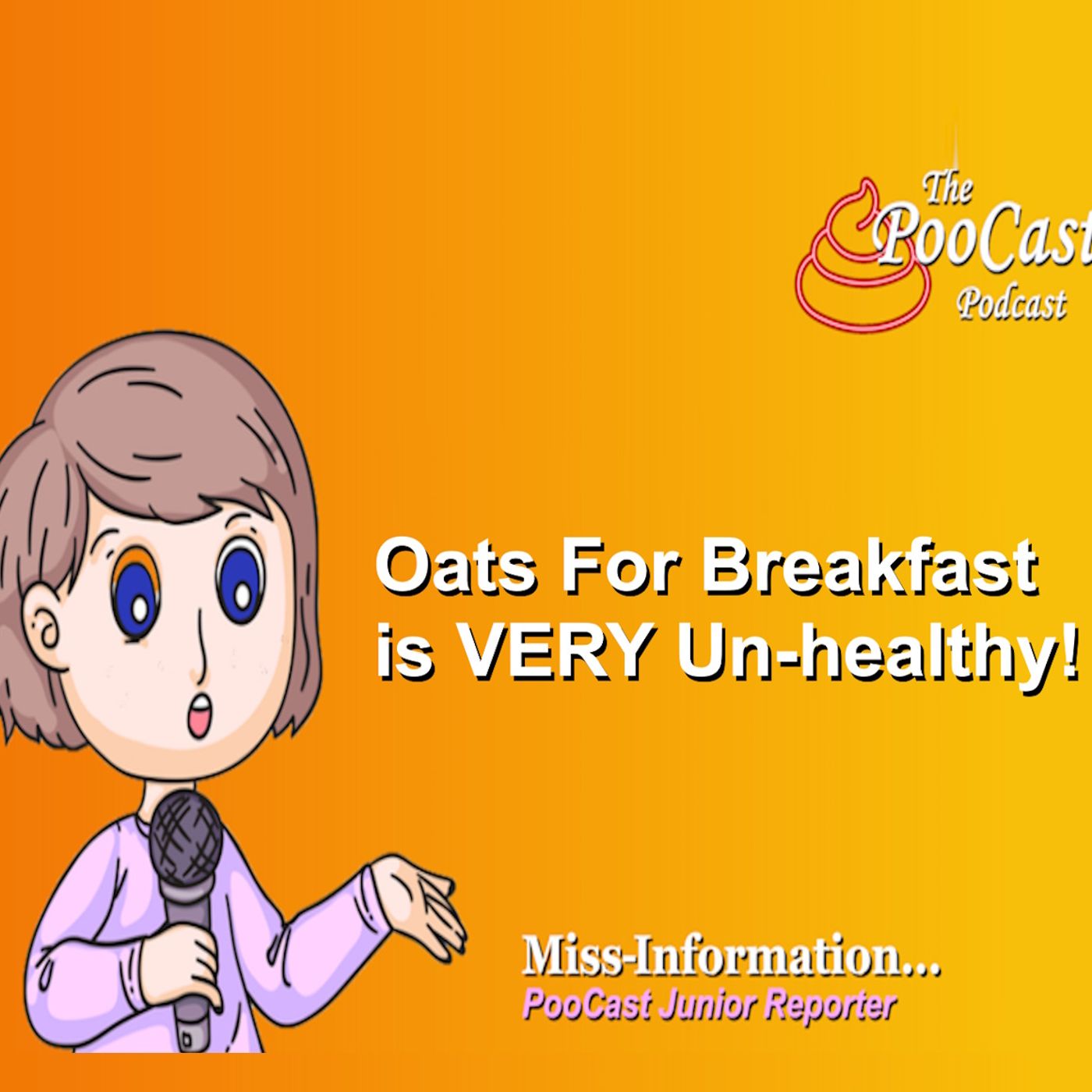 The PooCast Podcast

Oats For Breakfast is VERY Un-healthy!

Miss-Information...
PooCast Junior Reporter